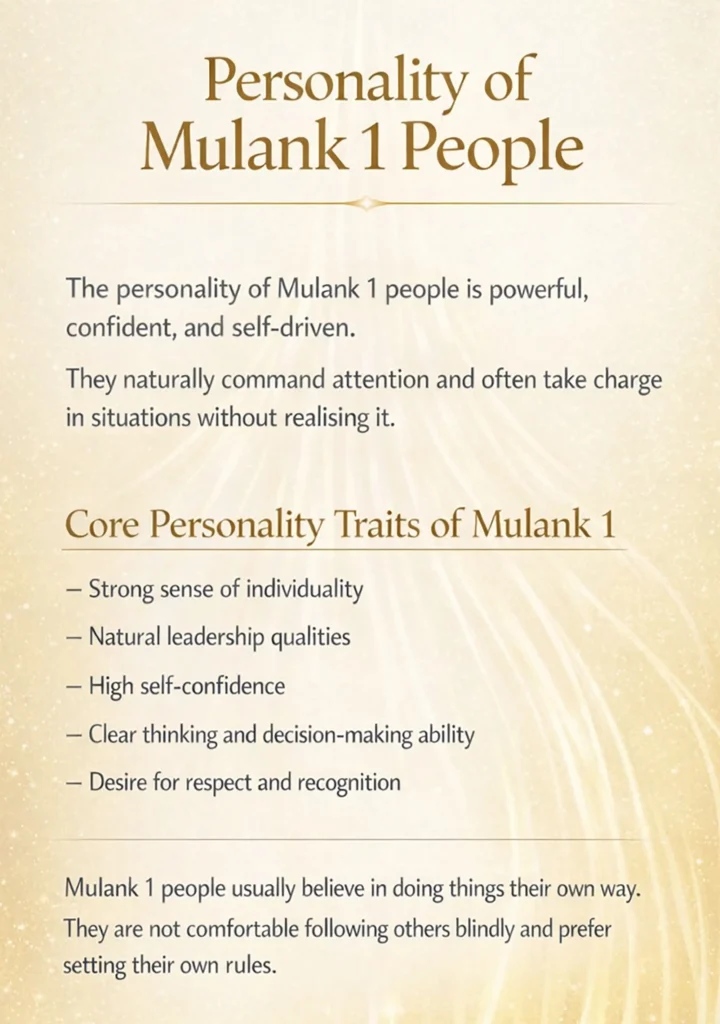 Personality of Mulank 1 People

The personality of Mulank 1 people is powerful, confident, and self-driven.

They naturally command attention and often take charge in situations without realising it.

Core Personality Traits of Mulank 1

– Strong sense of individuality
– Natural leadership qualities
– High self-confidence
– Clear thinking and decision-making ability
– Desire for respect and recognition

Mulank 1 people usually believe in doing things their own way. They are not comfortable following others blindly and prefer setting their own rules.